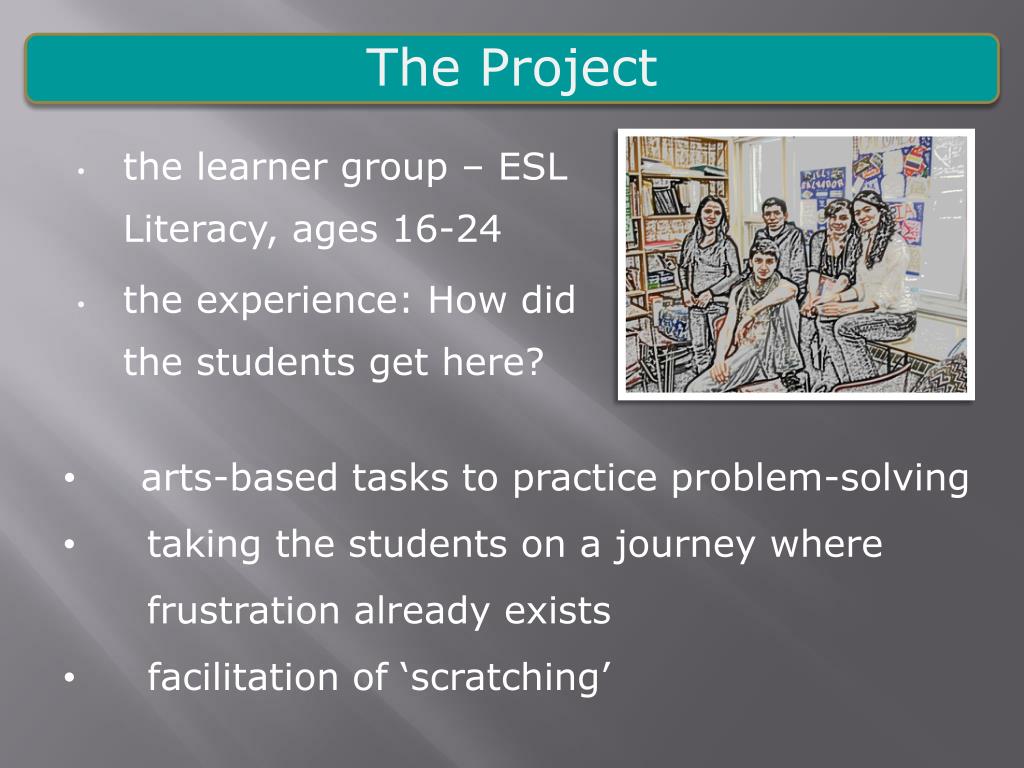 The Project

• the learner group – ESL Literacy, ages 16-24

• the experience: How did the students get here?

• arts-based tasks to practice problem-solving

• taking the students on a journey where frustration already exists

• facilitation of ‘scratching’